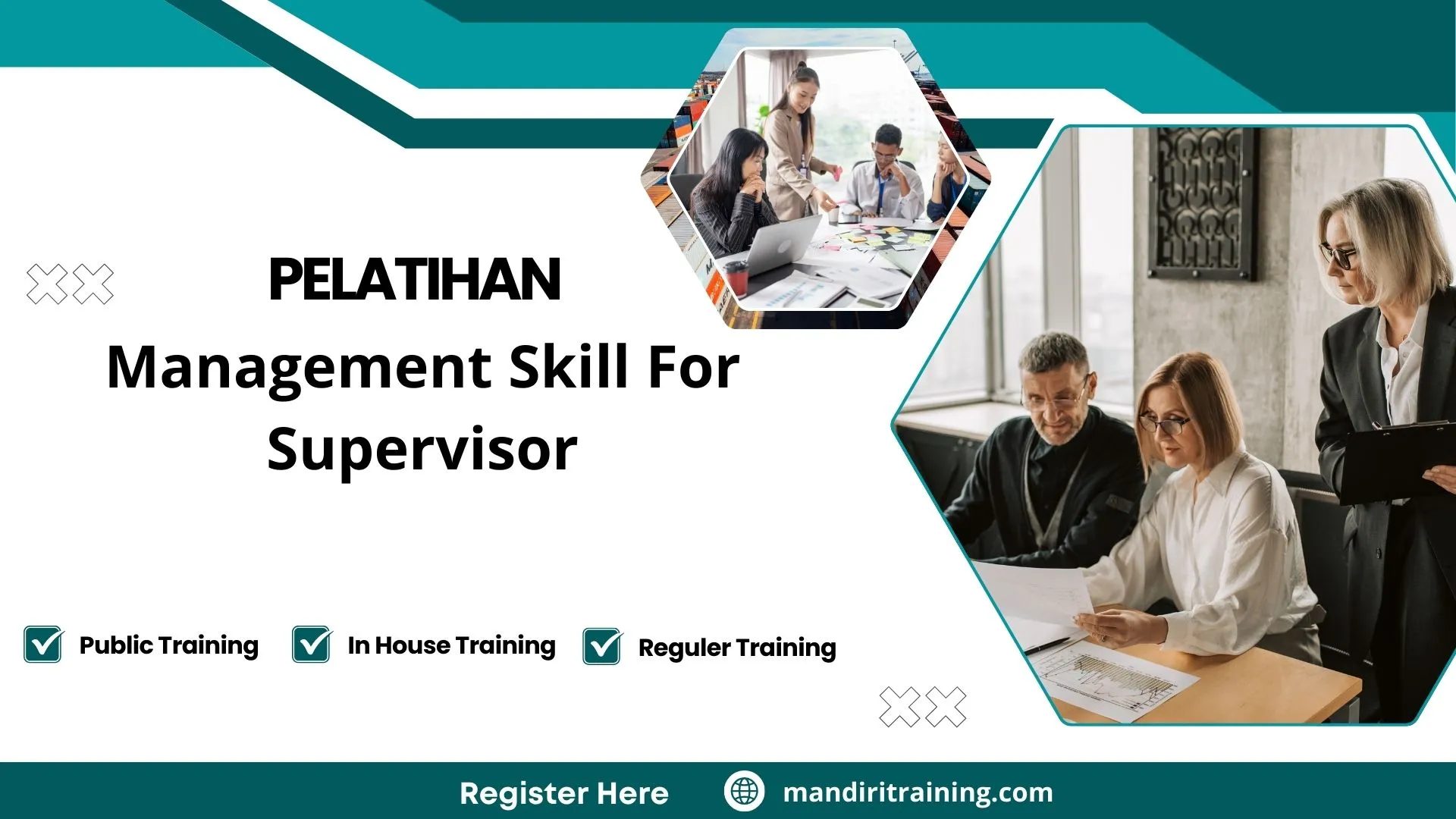 PELATIHAN
Management Skill For Supervisor

Public Training
In House Training
Reguler Training

Register Here
mandiritraining.com